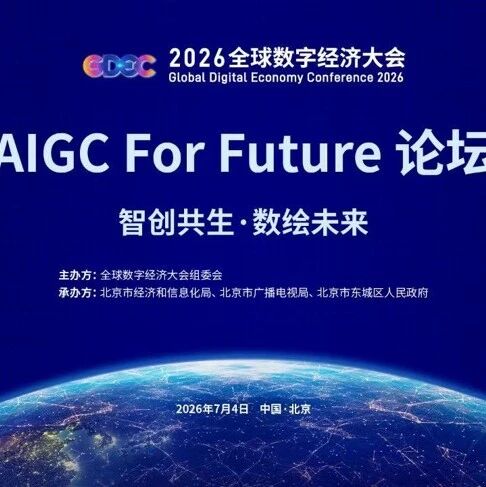 GDEC 2026全球数字经济大会
Global Digital Economy Conference 2026

AIGC For Future 论坛

智创共生·数绘未来

主办方：全球数字经济大会组委会
承办方：北京市经济和信息化局、北京市广播电视局、北京市东城区人民政府

2026年7月4日 中国·北京